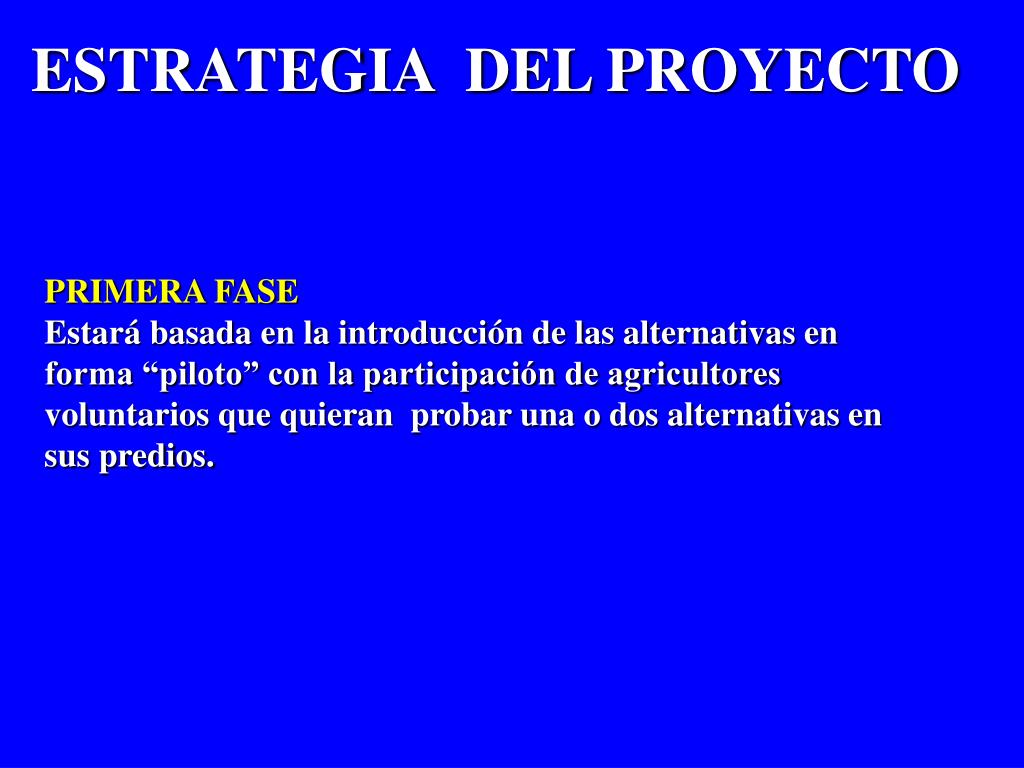 ESTRATEGIA DEL PROYECTO

PRIMERA FASE
Estará basada en la introducción de las alternativas en forma “piloto” con la participación de agricultores voluntarios que quieran probar una o dos alternativas en sus predios.